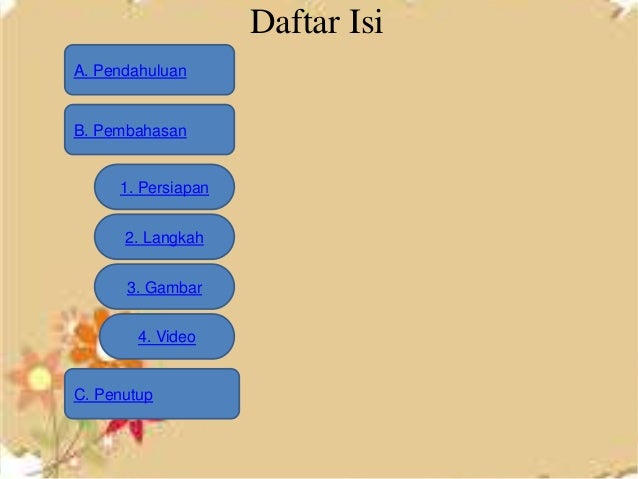 Daftar Isi

A. Pendahuluan

B. Pembahasan

1. Persiapan

2. Langkah

3. Gambar

4. Video

C. Penutup